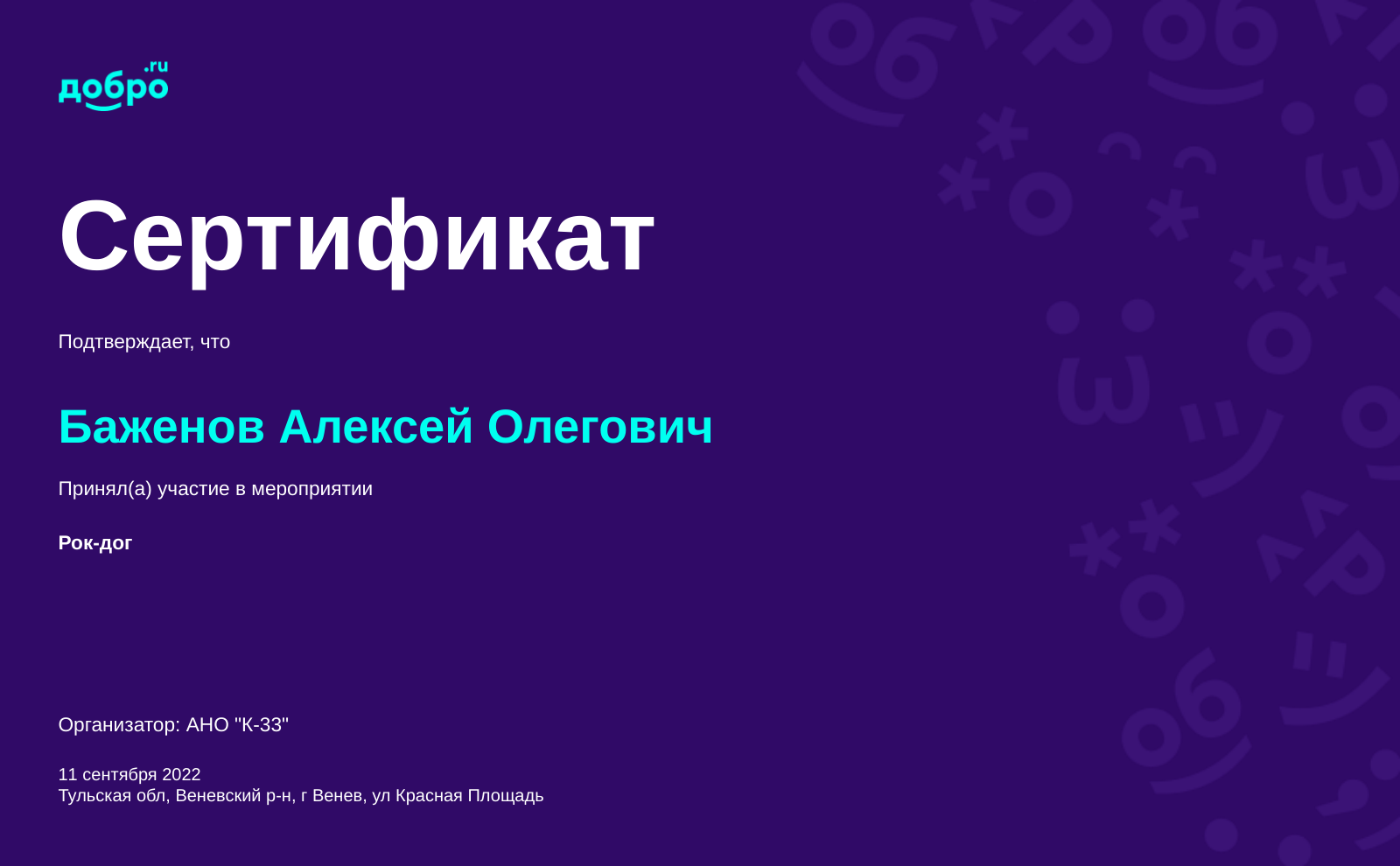 добро.ru

Сертификат

Подтверждает, что

Баженов Алексей Олегович

Принял(а) участие в мероприятии

Рок-дог

Организатор: АНО "К-33"

11 сентября 2022
Тульская обл, Веневский р-н, г Венев, ул Красная Площадь